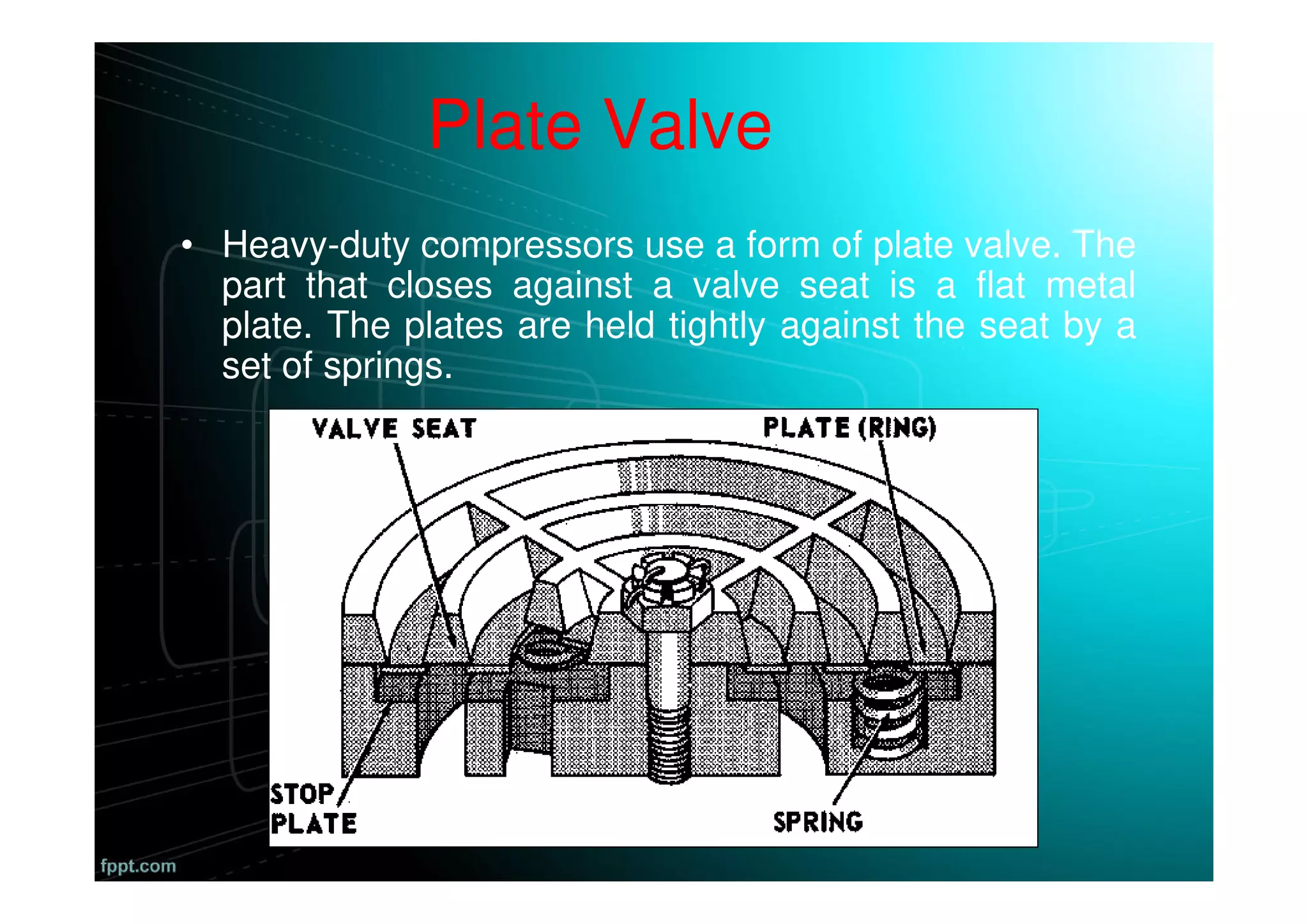 Plate Valve

• Heavy-duty compressors use a form of plate valve. The part that closes against a valve seat is a flat metal plate. The plates are held tightly against the seat by a set of springs.

VALVE SEAT

PLATE (RING)

STOP PLATE

SPRING

fppt.com